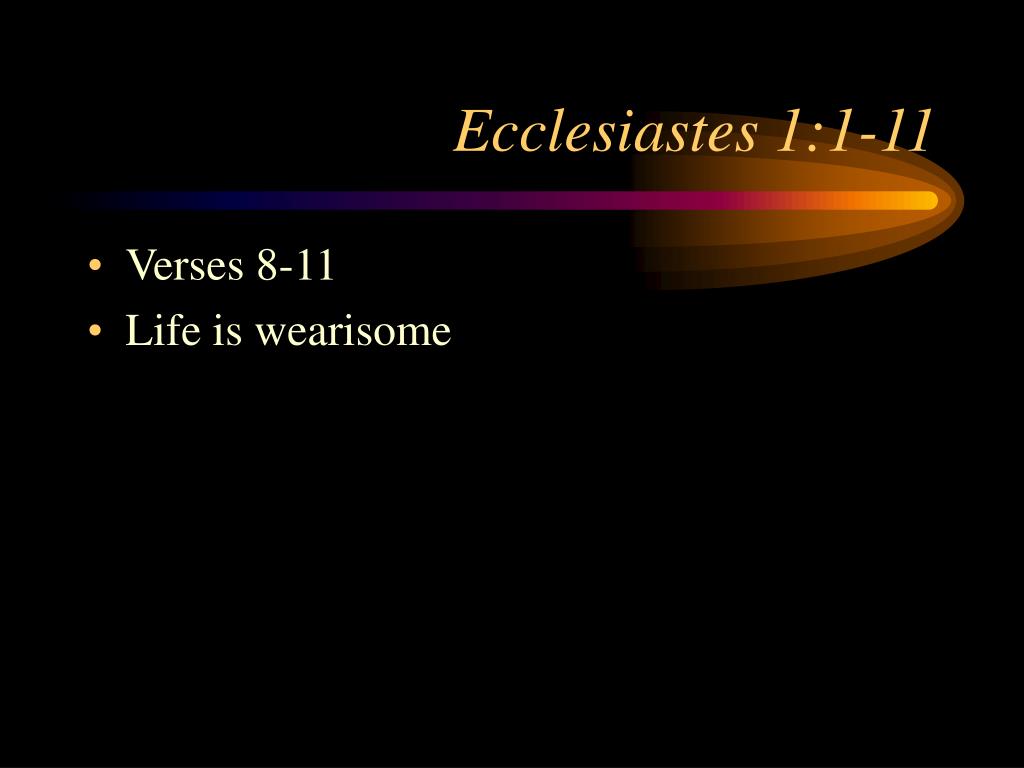 Ecclesiastes 1:1-11

• Verses 8-11
• Life is wearisome